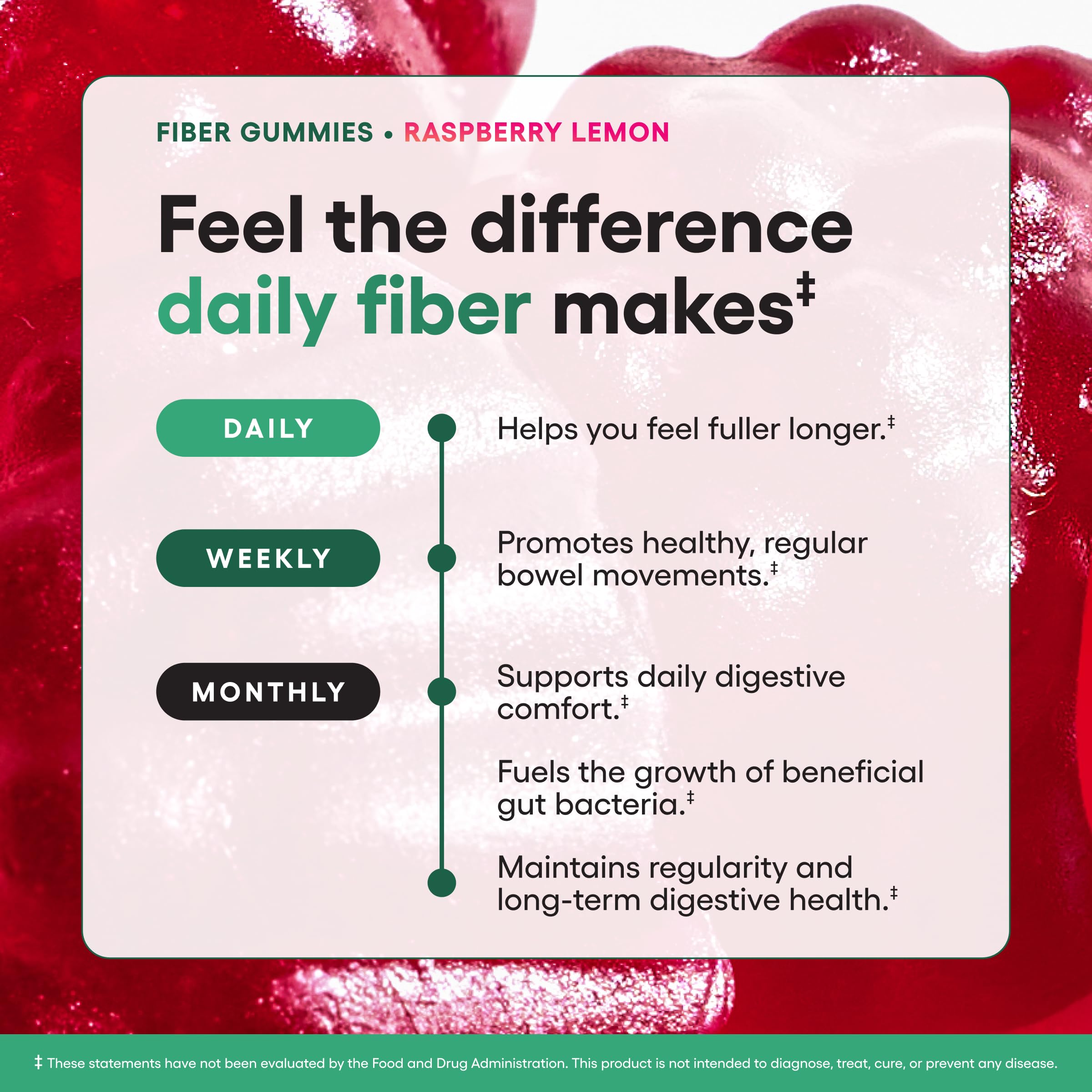 FIBER GUMMIES • RASPBERRY LEMON

Feel the difference daily fiber makes$^{‡}$

DAILY

WEEKLY

MONTHLY

Helps you feel fuller longer.$^{‡}$

Promotes healthy, regular bowel movements.$^{‡}$

Supports daily digestive comfort.$^{‡}$

Fuels the growth of beneficial gut bacteria.$^{‡}$

Maintains regularity and long-term digestive health.$^{‡}$

‡ These statements have not been evaluated by the Food and Drug Administration. This product is not intended to diagnose, treat, cure, or prevent any disease.